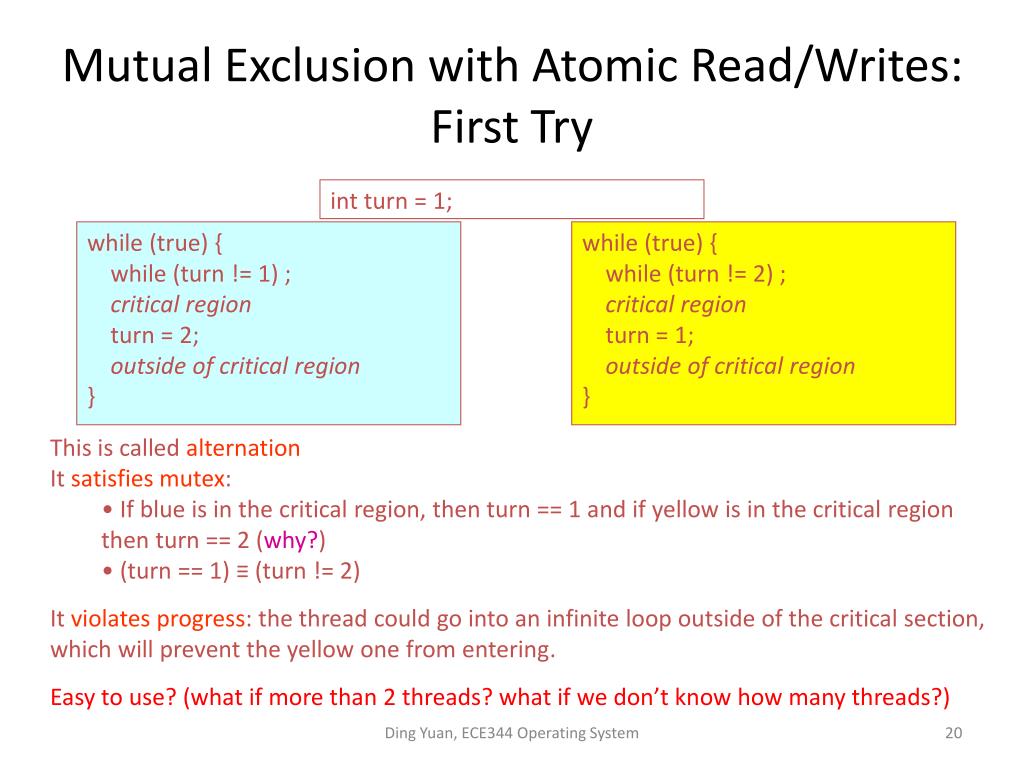 Mutual Exclusion with Atomic Read/Writes: First Try

int turn = 1;

while (true) {
while (turn != 1) ;
critical region
turn = 2;
outside of critical region
}

while (true) {
while (turn != 2) ;
critical region
turn = 1;
outside of critical region
}

This is called alternation
It satisfies mutex:
• If blue is in the critical region, then turn == 1 and if yellow is in the critical region then turn == 2 (why?)
• (turn == 1) ≡ (turn != 2)

It violates progress: the thread could go into an infinite loop outside of the critical section, which will prevent the yellow one from entering.

Easy to use? (what if more than 2 threads? what if we don't know how many threads?)

Ding Yuan, ECE344 Operating System

20